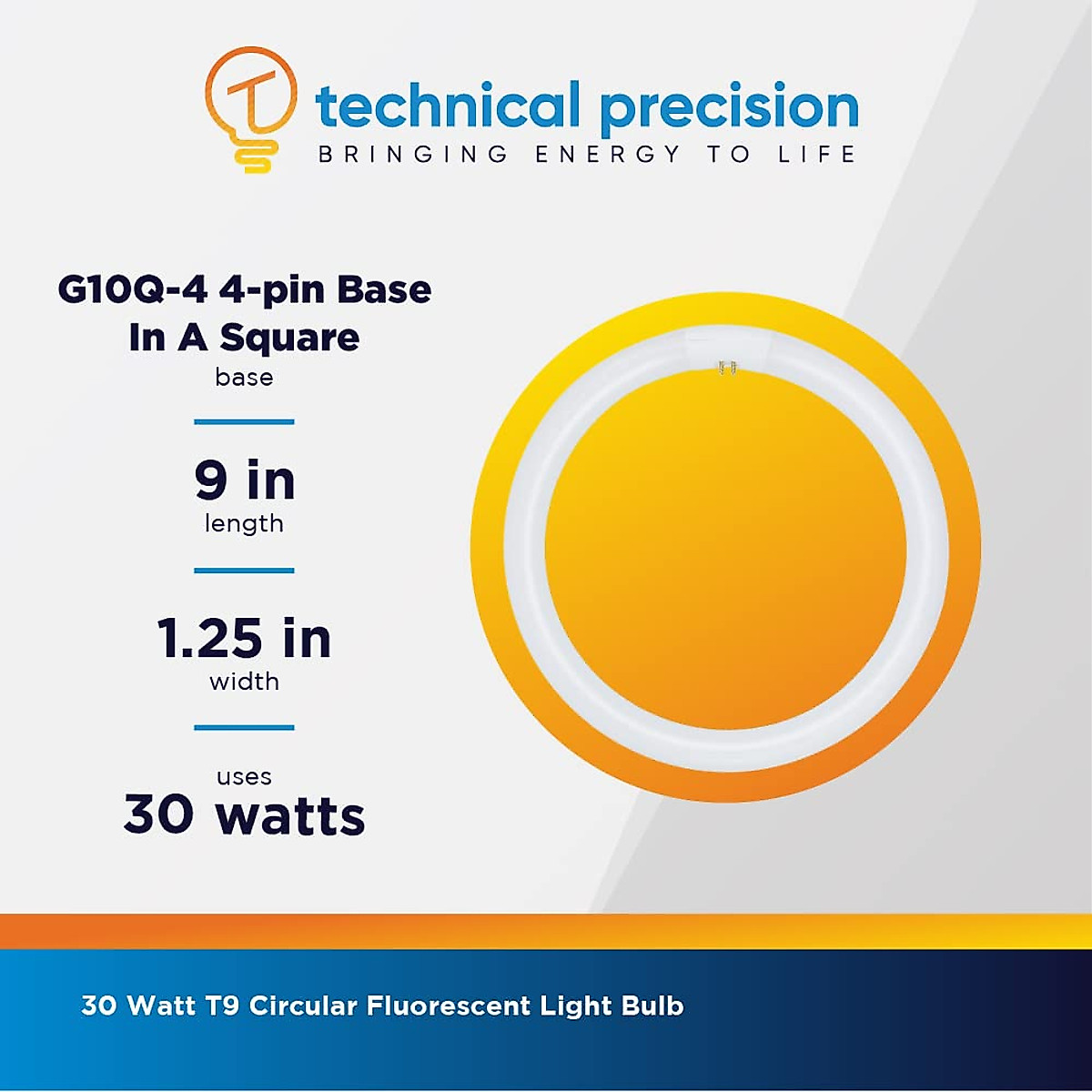 technical precision
BRINGING ENERGY TO LIFE

G10Q-4 4-pin Base In A Square
base

9 in
length

1.25 in
width

uses
30 watts

30 Watt T9 Circular Fluorescent Light Bulb